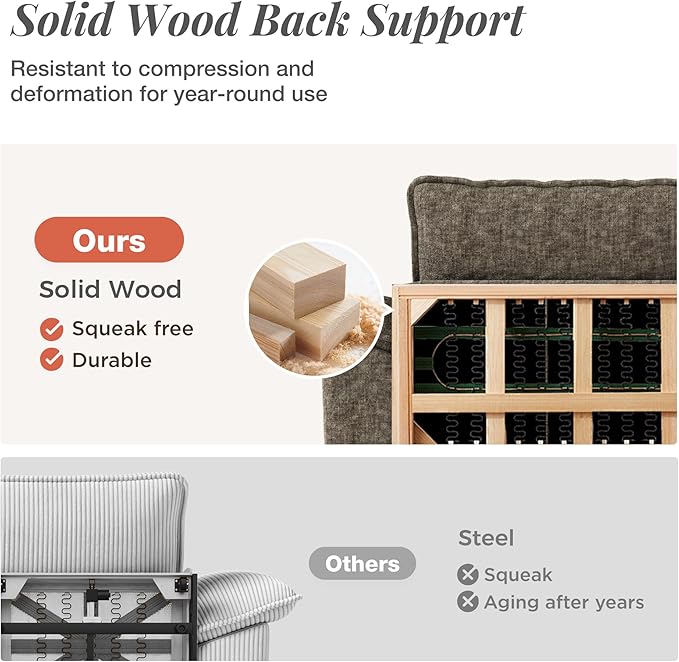 Solid Wood Back Support

Resistant to compression and deformation for year-round use

Ours

Solid Wood

Squeak free

Durable

Others

Steel

Squeak

Aging after years